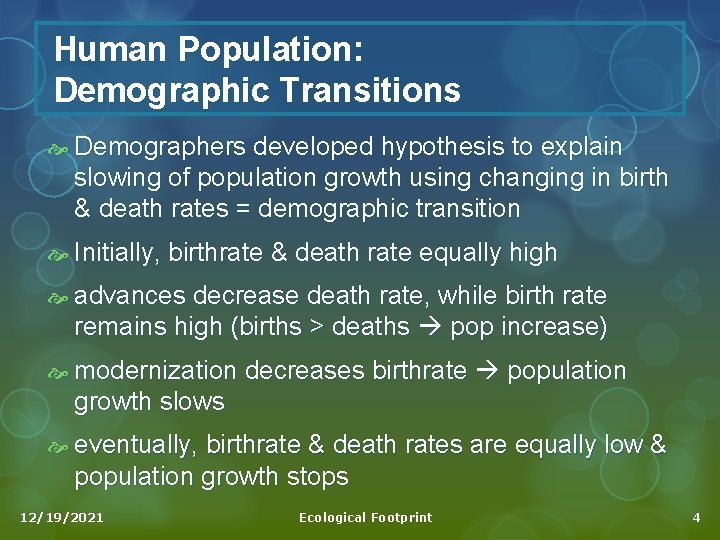 Human Population:
Demographic Transitions

Demographers developed hypothesis to explain slowing of population growth using changing in birth & death rates = demographic transition

Initially, birthrate & death rate equally high

advances decrease death rate, while birth rate remains high (births > deaths → pop increase)

modernization decreases birthrate → population growth slows

eventually, birthrate & death rates are equally low & population growth stops

12/19/2021 Ecological Footprint 4